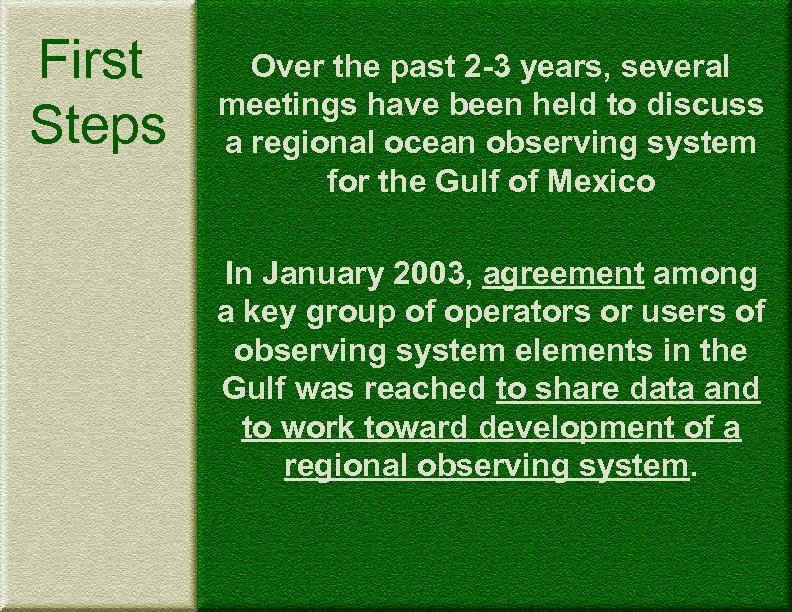 First Steps

Over the past 2-3 years, several meetings have been held to discuss a regional ocean observing system for the Gulf of Mexico

In January 2003, agreement among a key group of operators or users of observing system elements in the Gulf was reached to share data and to work toward development of a regional observing system.